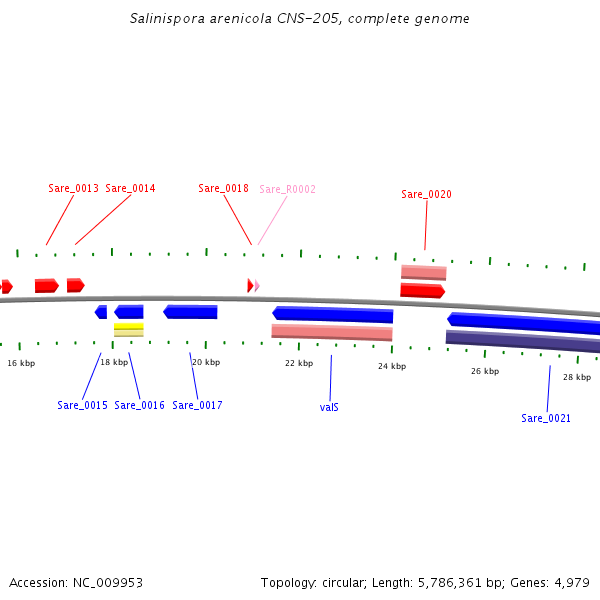 Salinispora arenicola CNS-205, complete genome

Sare_0013 Sare_0014 Sare_0018 Sare_R0002 Sare_0020

16 kbp 18 kbp 20 kbp 22 kbp 24 kbp 26 kbp 28 kbp

Sare_0015 Sare_0016 Sare_0017 valS Sare_0021

Accession: NC_009953

Topology: circular; Length: 5,786,361 bp; Genes: 4,979